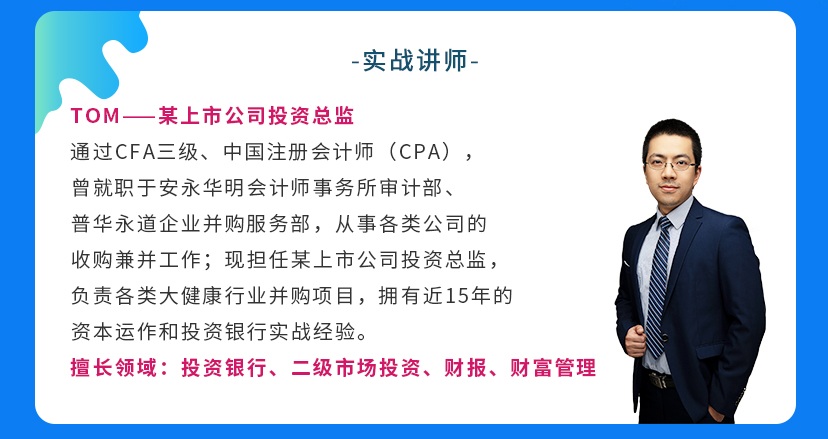 -实战讲师-

TOM——某上市公司投资总监

通过CFA三级、中国注册会计师（CPA），曾就职于安永华明会计师事务所审计部、普华永道企业并购服务部，从事各类公司的收购兼并工作；现担任某上市公司投资总监，负责各类大健康行业并购项目，拥有近15年的资本运作和投资银行实战经验。

擅长领域：投资银行、二级市场投资、财报、财富管理